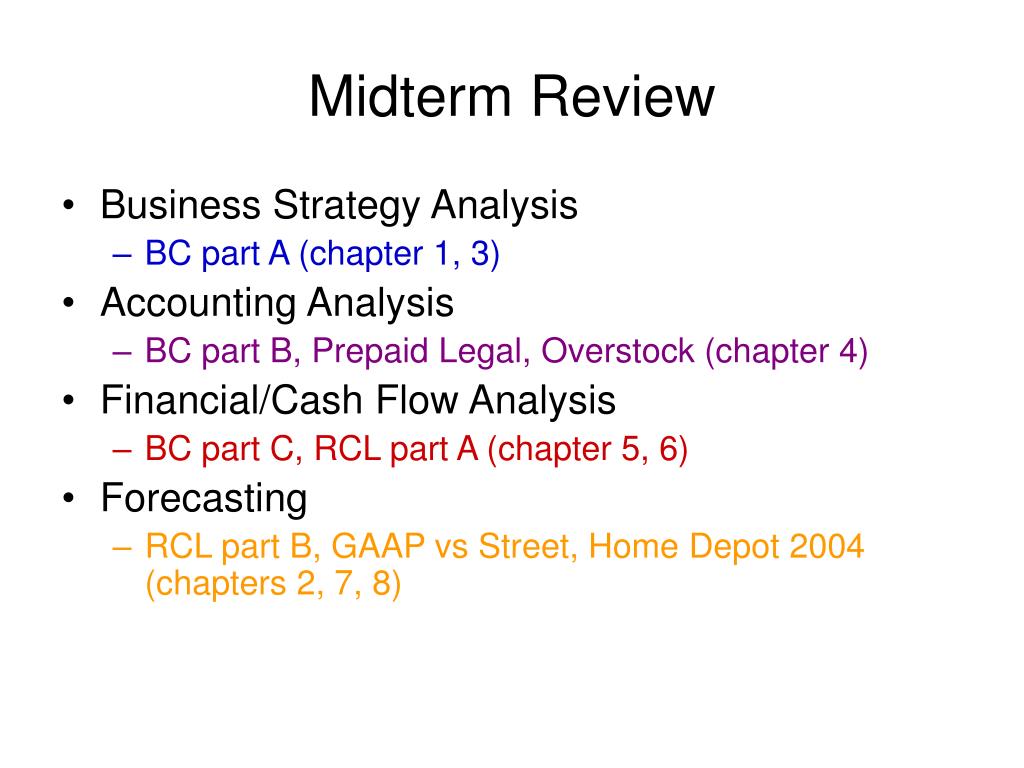 Midterm Review

• Business Strategy Analysis
  – BC part A (chapter 1, 3)
• Accounting Analysis
  – BC part B, Prepaid Legal, Overstock (chapter 4)
• Financial/Cash Flow Analysis
  – BC part C, RCL part A (chapter 5, 6)
• Forecasting
  – RCL part B, GAAP vs Street, Home Depot 2004 (chapters 2, 7, 8)